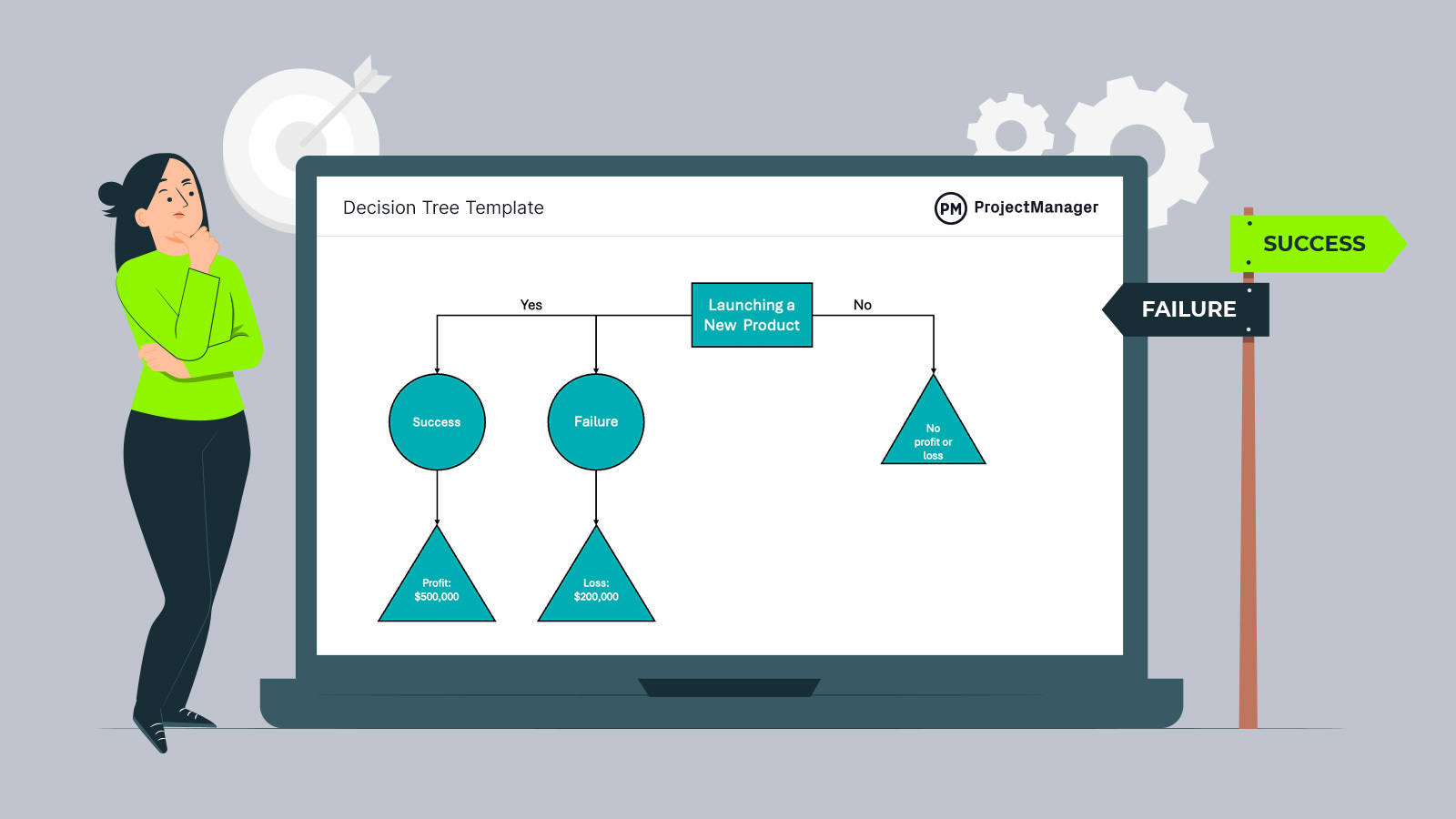 Decision Tree Template

PM ProjectManager

Launching a New Product

Yes

No

Success

Failure

No profit or loss

Profit: $500,000

Loss: $200,000

SUCCESS

FAILURE